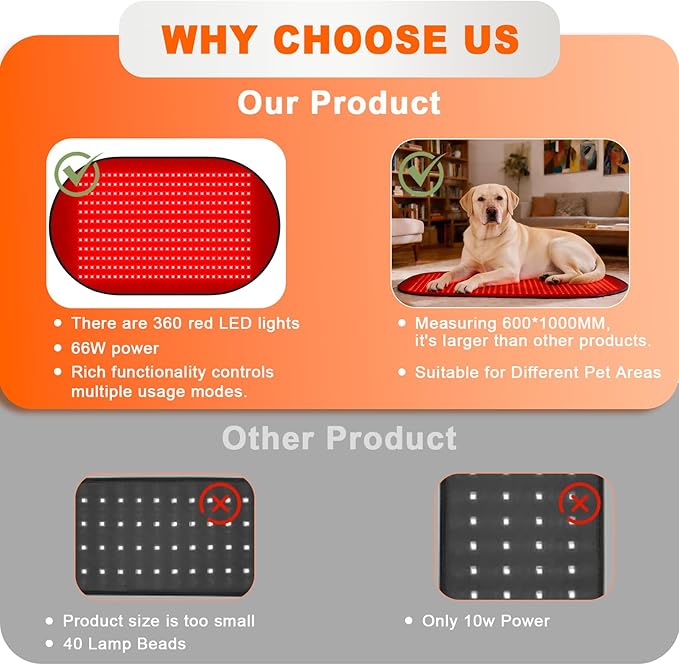 WHY CHOOSE US

Our Product

• There are 360 red LED lights
• 66W power
• Rich functionality controls multiple usage modes.

• Measuring 600*1000MM, it's larger than other products.
• Suitable for Different Pet Areas

Other Product

• Product size is too small
• 40 Lamp Beads

• Only 10w Power